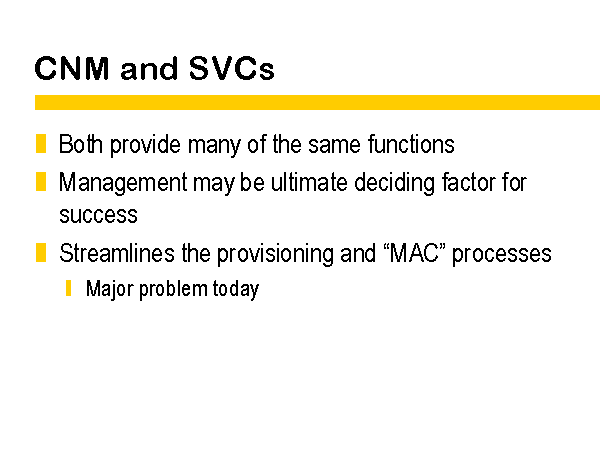 CNM and SVCs

Both provide many of the same functions

Management may be ultimate deciding factor for success

Streamlines the provisioning and “MAC” processes

Major problem today